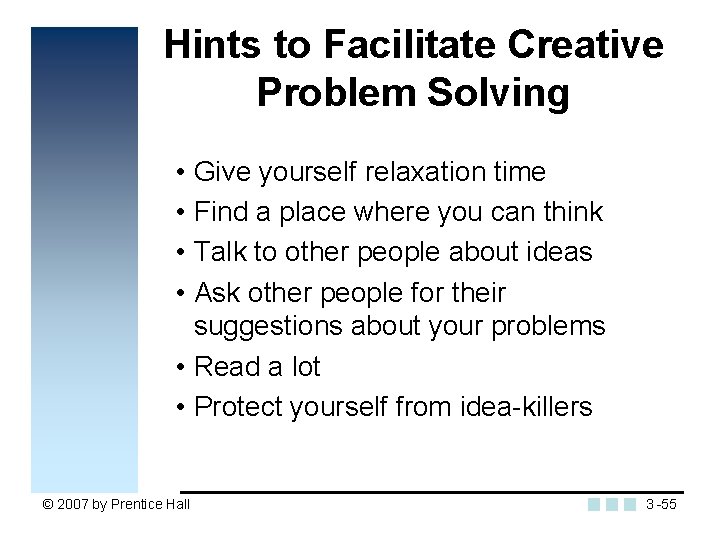 Hints to Facilitate Creative Problem Solving

• Give yourself relaxation time
• Find a place where you can think
• Talk to other people about ideas
• Ask other people for their suggestions about your problems
• Read a lot
• Protect yourself from idea-killers

© 2007 by Prentice Hall

3 -55